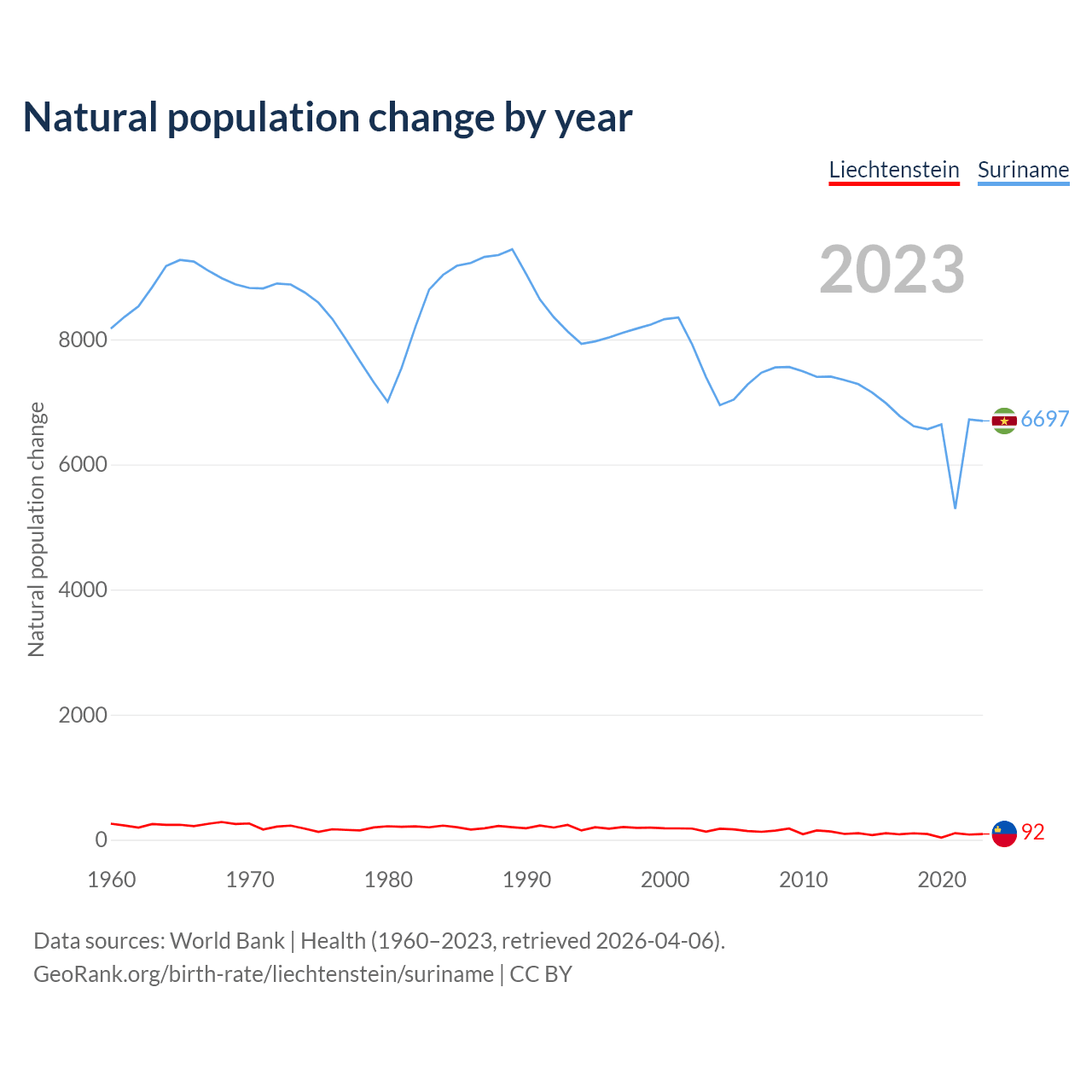 Natural population change by year

Liechtenstein Suriname

2023

Natural population change

8000
6000
4000
2000
0

6697
92

1960 1970 1980 1990 2000 2010 2020

Data sources: World Bank | Health (1960–2023, retrieved 2026-04-06).
GeoRank.org/birth-rate/liechtenstein/suriname | CC BY